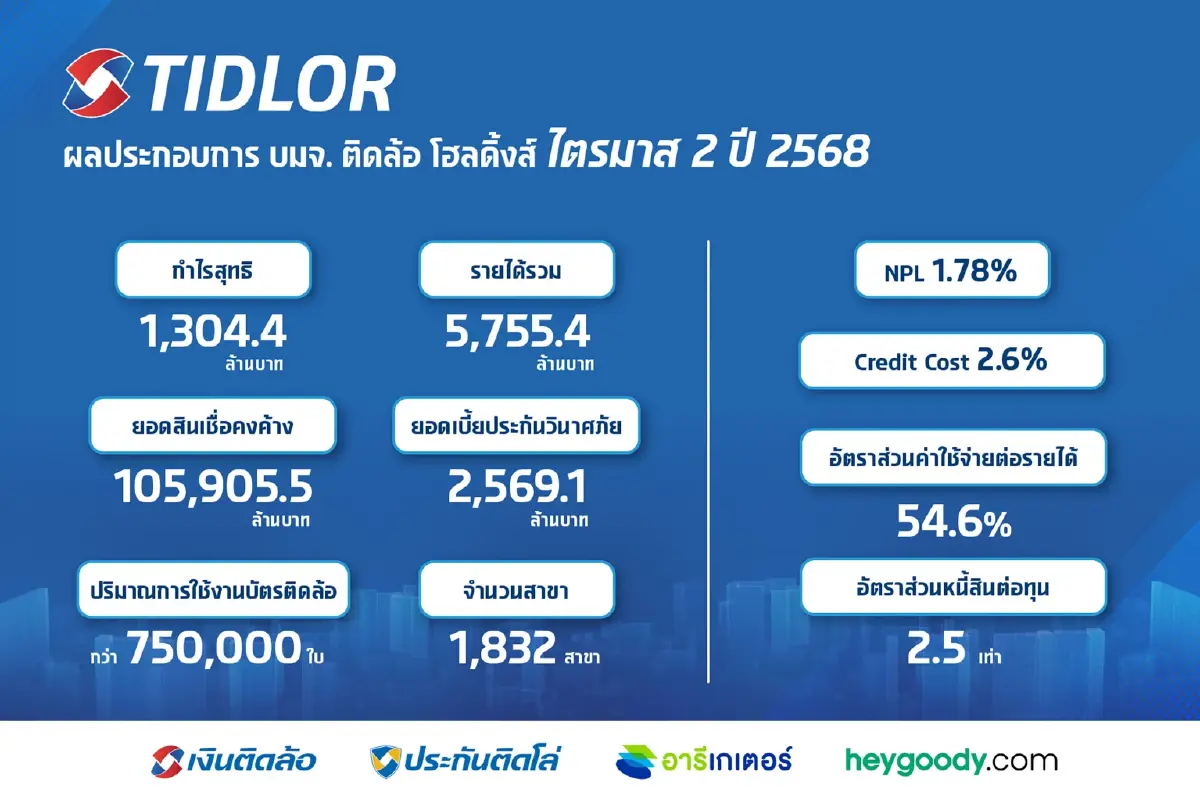 TIDLOR

ผลประกอบการ บมจ. ติดล้อ โฮลดิ้งส์ ไตรมาส 2 ปี 2568

กำไรสุทธิ
1,304.4
ล้านบาท

รายได้รวม
5,755.4
ล้านบาท

ยอดสินเชื่อคงค้าง
105,905.5
ล้านบาท

ยอดเบี้ยประกันวินาศภัย
2,569.1
ล้านบาท

ปริมาณการใช้งานบัตรติดล้อ
กว่า 750,000 ใบ

จำนวนสาขา
1,832 สาขา

NPL 1.78%

Credit Cost 2.6%

อัตราส่วนค่าใช้จ่ายต่อรายได้
54.6%

อัตราส่วนหนี้สินต่อทุน
2.5 เท่า

เงินติดล้อ ประกันติดโล่ อารีเกเตอร์ heygoody.com